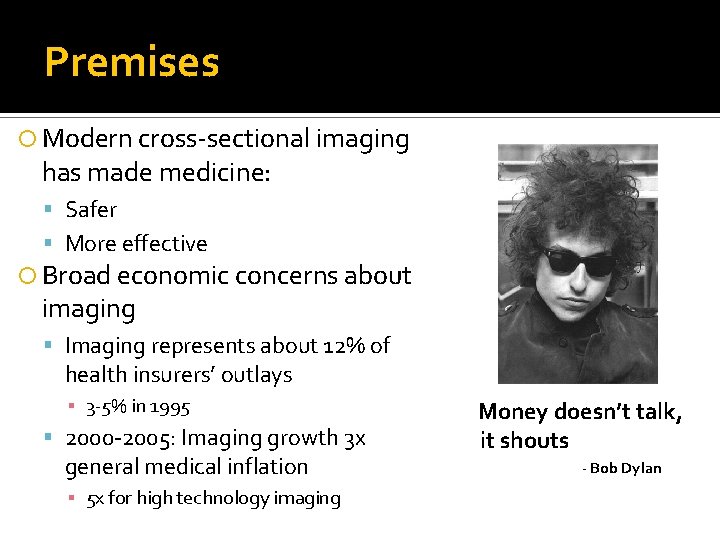 Premises

Modern cross-sectional imaging has made medicine:

Safer

More effective

Broad economic concerns about imaging

Imaging represents about 12% of health insurers' outlays

3-5% in 1995

2000-2005: Imaging growth 3x general medical inflation

5x for high technology imaging

Money doesn't talk, it shouts

- Bob Dylan